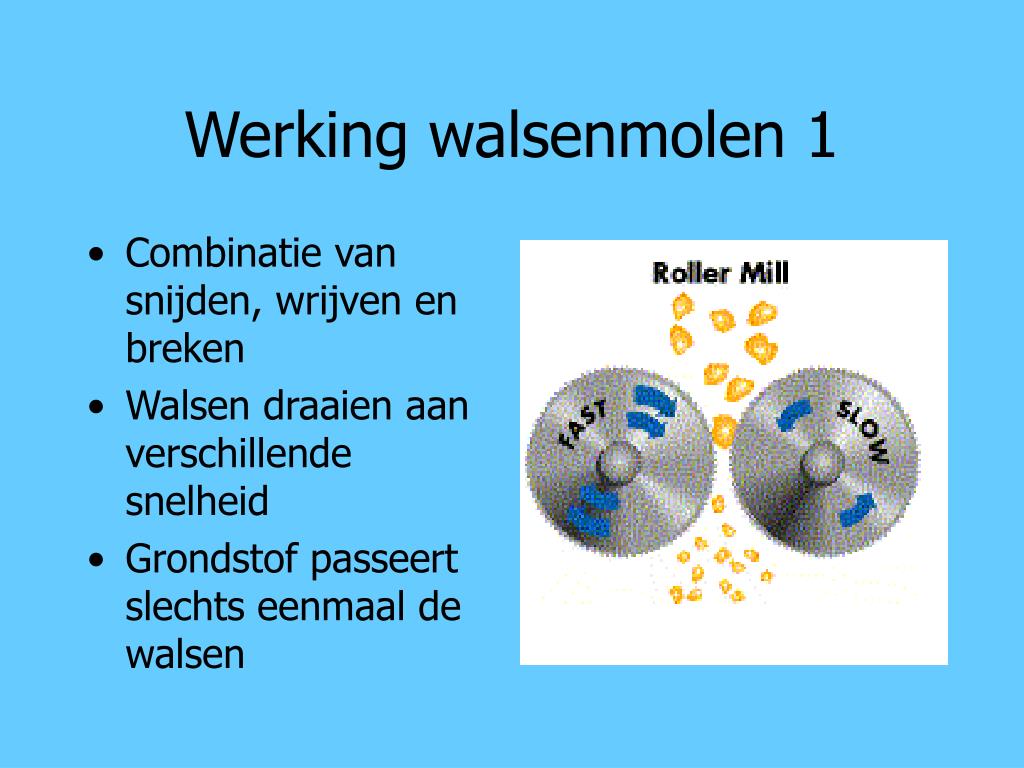 Werking walsenmolen 1

• Combinatie van snijden, wrijven en breken
• Walsen draaien aan verschillende snelheid
• Grondstof passeert slechts eenmaal de walsen

Roller Mill

FAST

SLOW